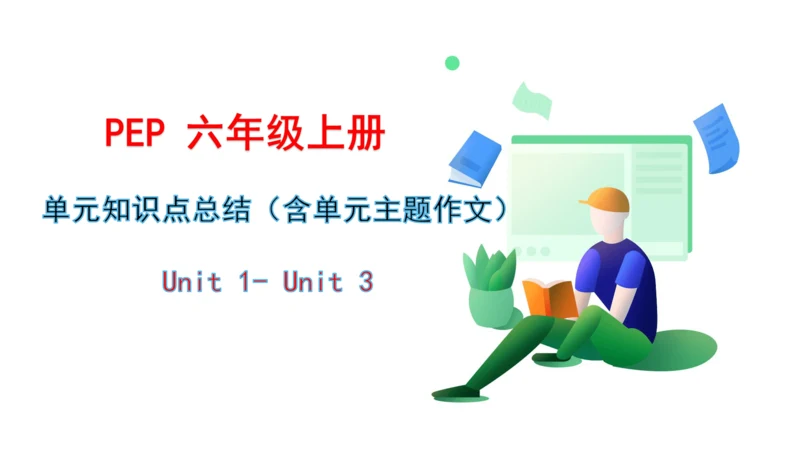 PEP 六年级上册

单元知识点总结（含单元主题作文）

Unit 1- Unit 3